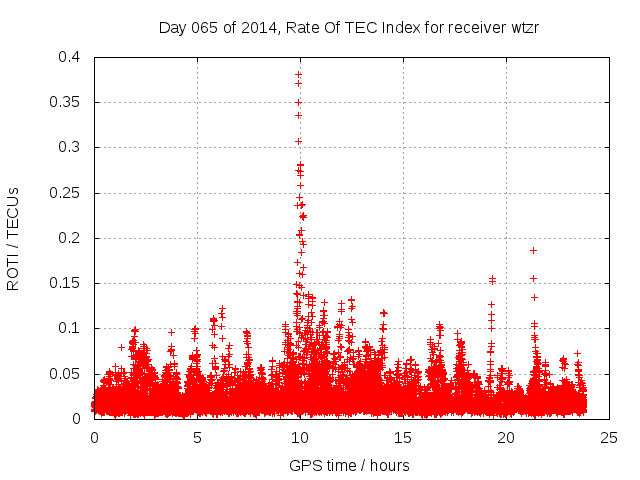 Day 065 of 2014, Rate Of TEC Index for receiver wtzr

ROTI / TECUs

0.4
0.35
0.3
0.25
0.2
0.15
0.1
0.05
0

0
5
10
15
20
25

GPS time / hours